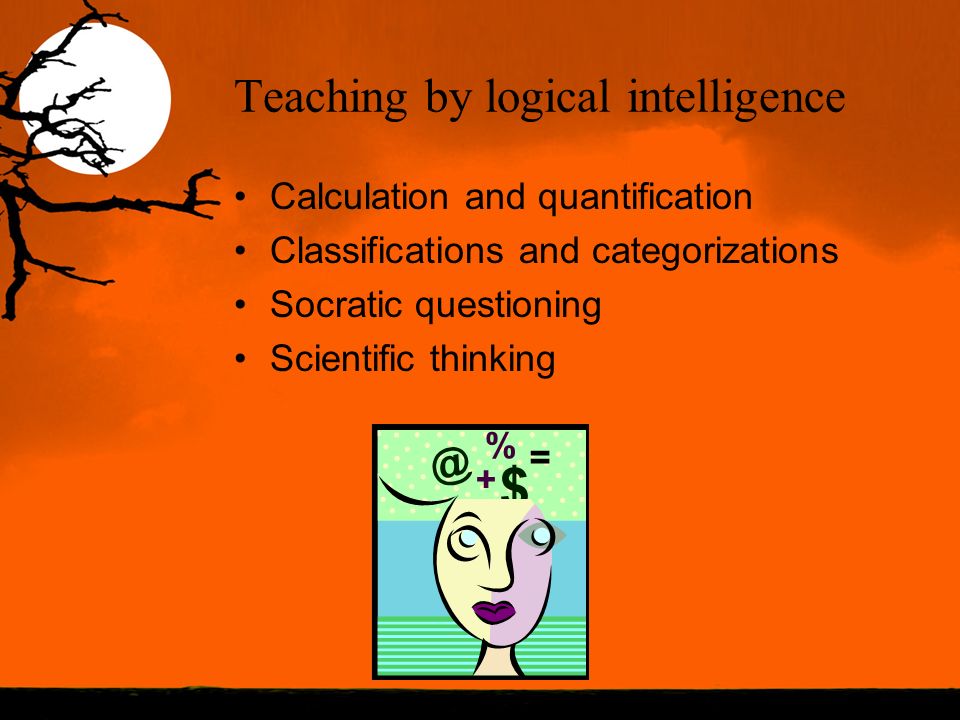 Teaching by logical intelligence

• Calculation and quantification
• Classifications and categorizations
• Socratic questioning
• Scientific thinking

@ % + $ =